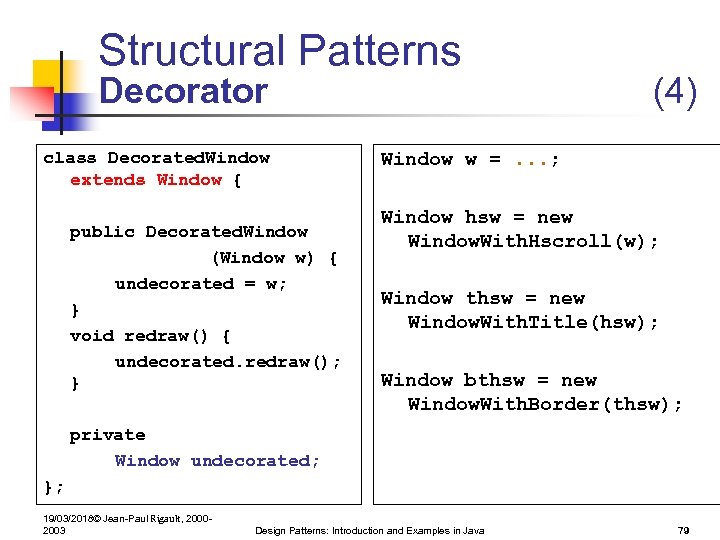 Structural Patterns
Decorator (4)

class DecoratedWindow
  extends Window {

  public DecoratedWindow
        (Window w) {
    undecorated = w;
  }
  void redraw() {
    undecorated.redraw();
  }

  private
    Window undecorated;
};

Window w = ...;

Window hsw = new
  WindowWithHscroll(w);

Window thsw = new
  WindowWithTitle(hsw);

Window bthsw = new
  WindowWithBorder(thsw);

19/03/2018© Jean-Paul Rigault, 2000-2003
Design Patterns: Introduction and Examples in Java
79